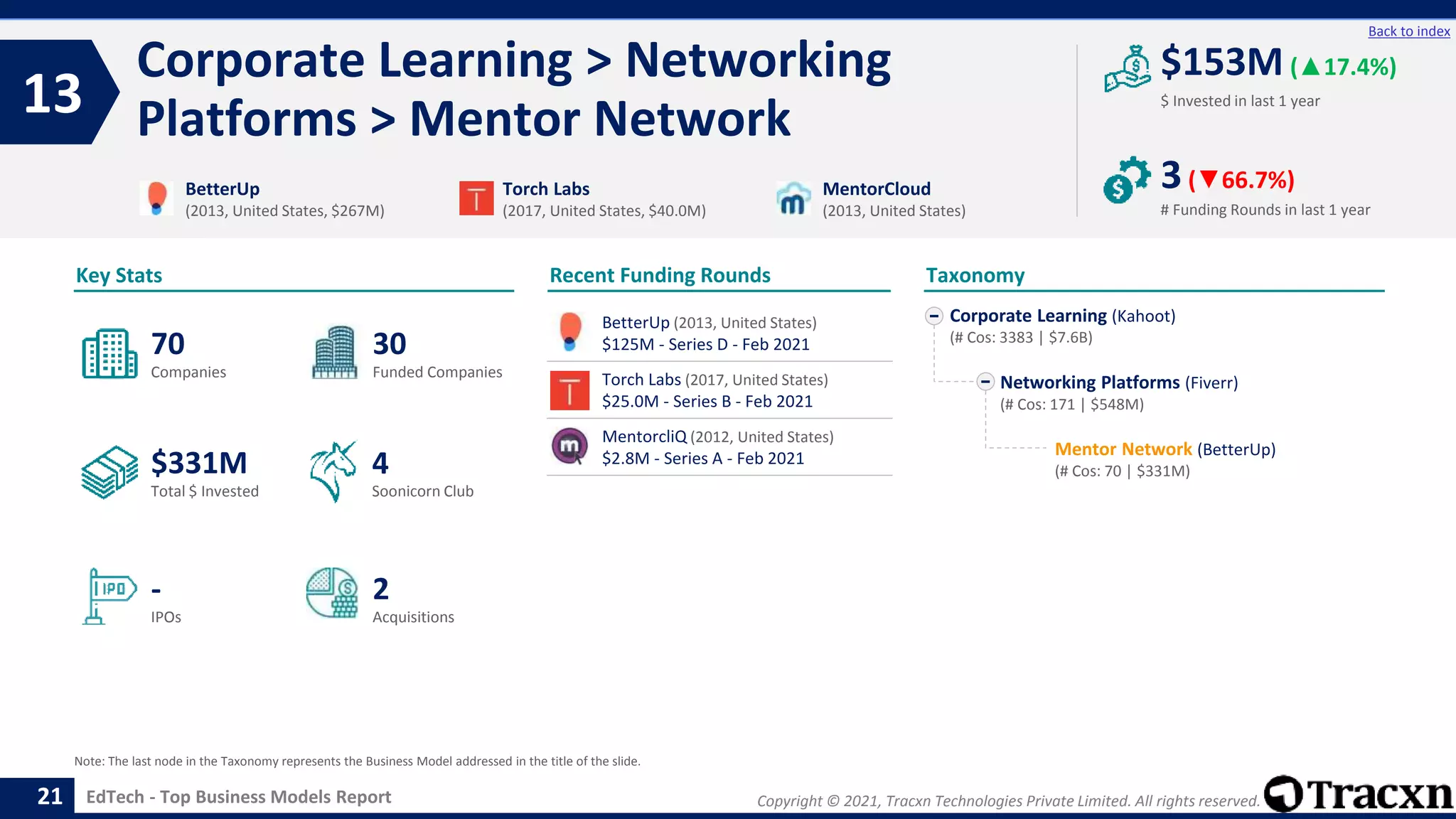 Back to index

13

Corporate Learning > Networking Platforms > Mentor Network

$153M (▲17.4%)
$ Invested in last 1 year

3 (▼66.7%)
# Funding Rounds in last 1 year

BetterUp
(2013, United States, $267M)

Torch Labs
(2017, United States, $40.0M)

MentorCloud
(2013, United States)

Key Stats

70
Companies

30
Funded Companies

$331M
Total $ Invested

4
Soonicorn Club

IPO
-
IPOs

2
Acquisitions

Recent Funding Rounds

BetterUp (2013, United States)
$125M - Series D - Feb 2021

Torch Labs (2017, United States)
$25.0M - Series B - Feb 2021

MentorcliQ (2012, United States)
$2.8M - Series A - Feb 2021

Taxonomy

Corporate Learning (Kahoot)
(# Cos: 3383 | $7.6B)

Networking Platforms (Fiverr)
(# Cos: 171 | $548M)

Mentor Network (BetterUp)
(# Cos: 70 | $331M)

Note: The last node in the Taxonomy represents the Business Model addressed in the title of the slide.

21 EdTech - Top Business Models Report

Copyright © 2021, Tracxn Technologies Private Limited. All rights reserved.

Tracxn